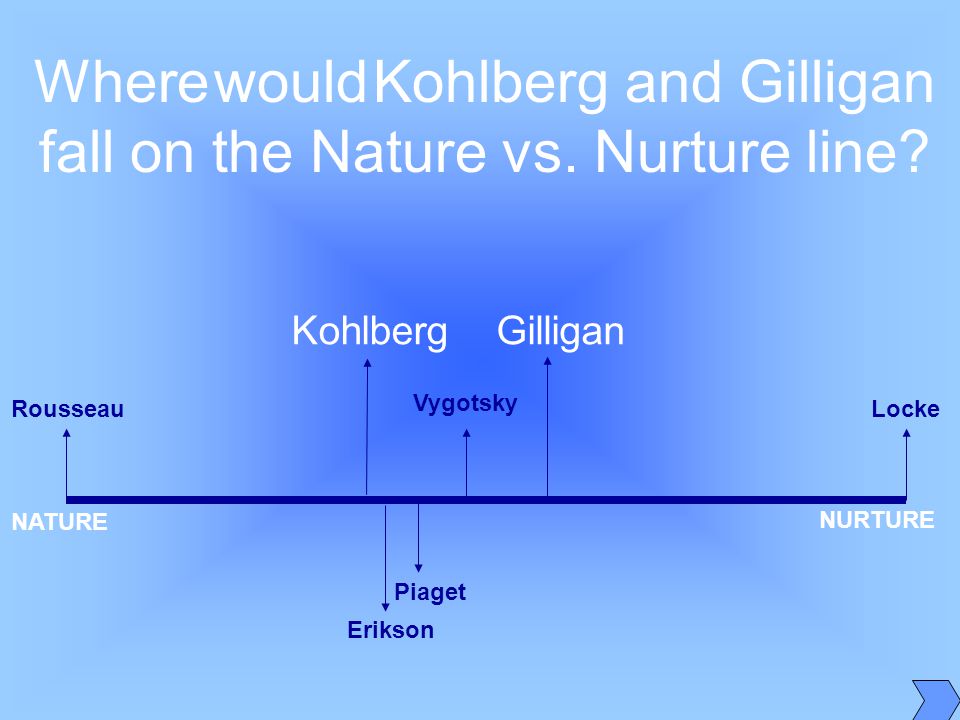 Where would Kohlberg and Gilligan fall on the Nature vs. Nurture line?

Kohlberg Gilligan

Rousseau

Vygotsky

Locke

NATURE

NURTURE

Piaget

Erikson